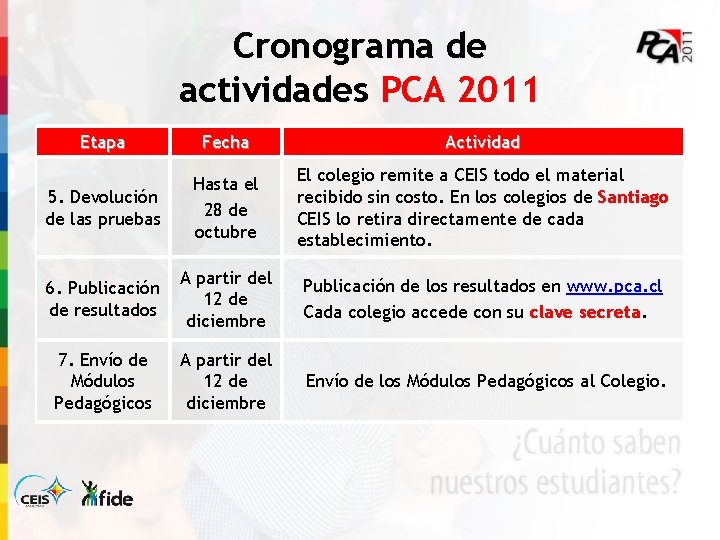 Cronograma de actividades PCA 2011

PCA 2011

| Etapa | Fecha | Actividad |
|---|---|---|
| 5. Devolución de las pruebas | Hasta el 28 de octubre | El colegio remite a CEIS todo el material recibido sin costo. En los colegios de Santiago CEIS lo retira directamente de cada establecimiento. |
| 6. Publicación de resultados | A partir del 12 de diciembre | Publicación de los resultados en www.pca.cl Cada colegio accede con su clave secreta. |
| 7. Envío de Módulos Pedagógicos | A partir del 12 de diciembre | Envío de los Módulos Pedagógicos al Colegio. |

¿Cuánto saben nuestros estudiantes?

CEIS

fide